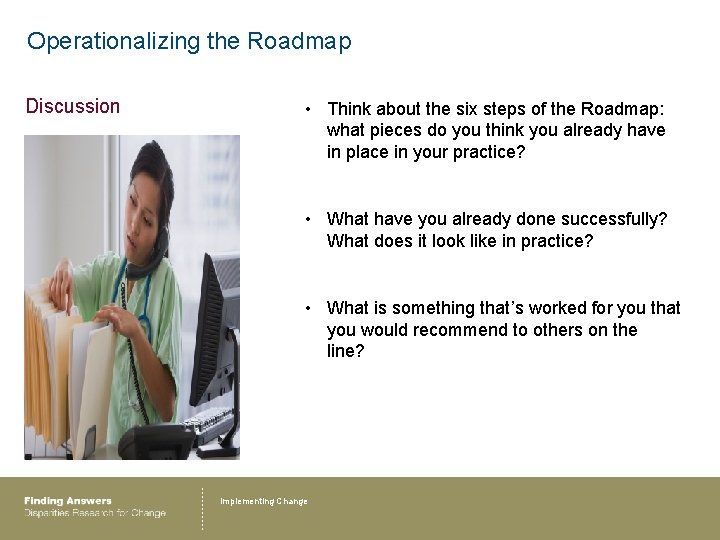 Operationalizing the Roadmap

Discussion

• Think about the six steps of the Roadmap: what pieces do you think you already have in place in your practice?

• What have you already done successfully? What does it look like in practice?

• What is something that's worked for you that you would recommend to others on the line?

Finding Answers
Disparities Research for Change

Implementing Change